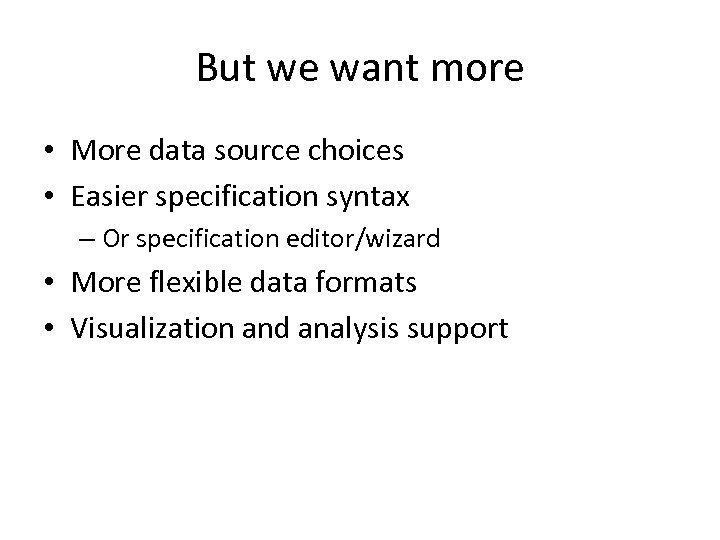 But we want more

• More data source choices
• Easier specification syntax
– Or specification editor/wizard
• More flexible data formats
• Visualization and analysis support